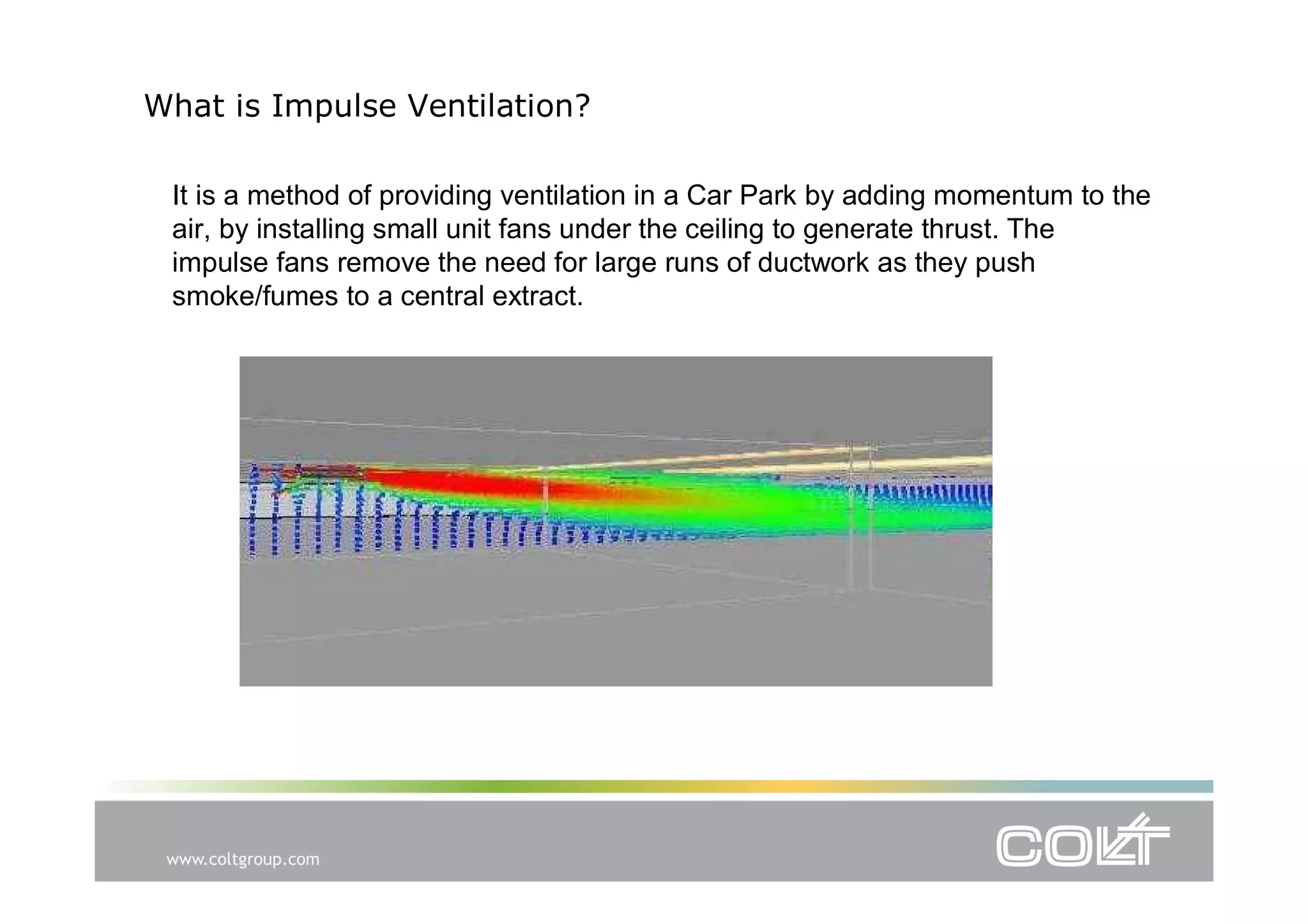 What is Impulse Ventilation?

It is a method of providing ventilation in a Car Park by adding momentum to the air, by installing small unit fans under the ceiling to generate thrust. The impulse fans remove the need for large runs of ductwork as they push smoke/fumes to a central extract.

www.coltgroup.com

COLT